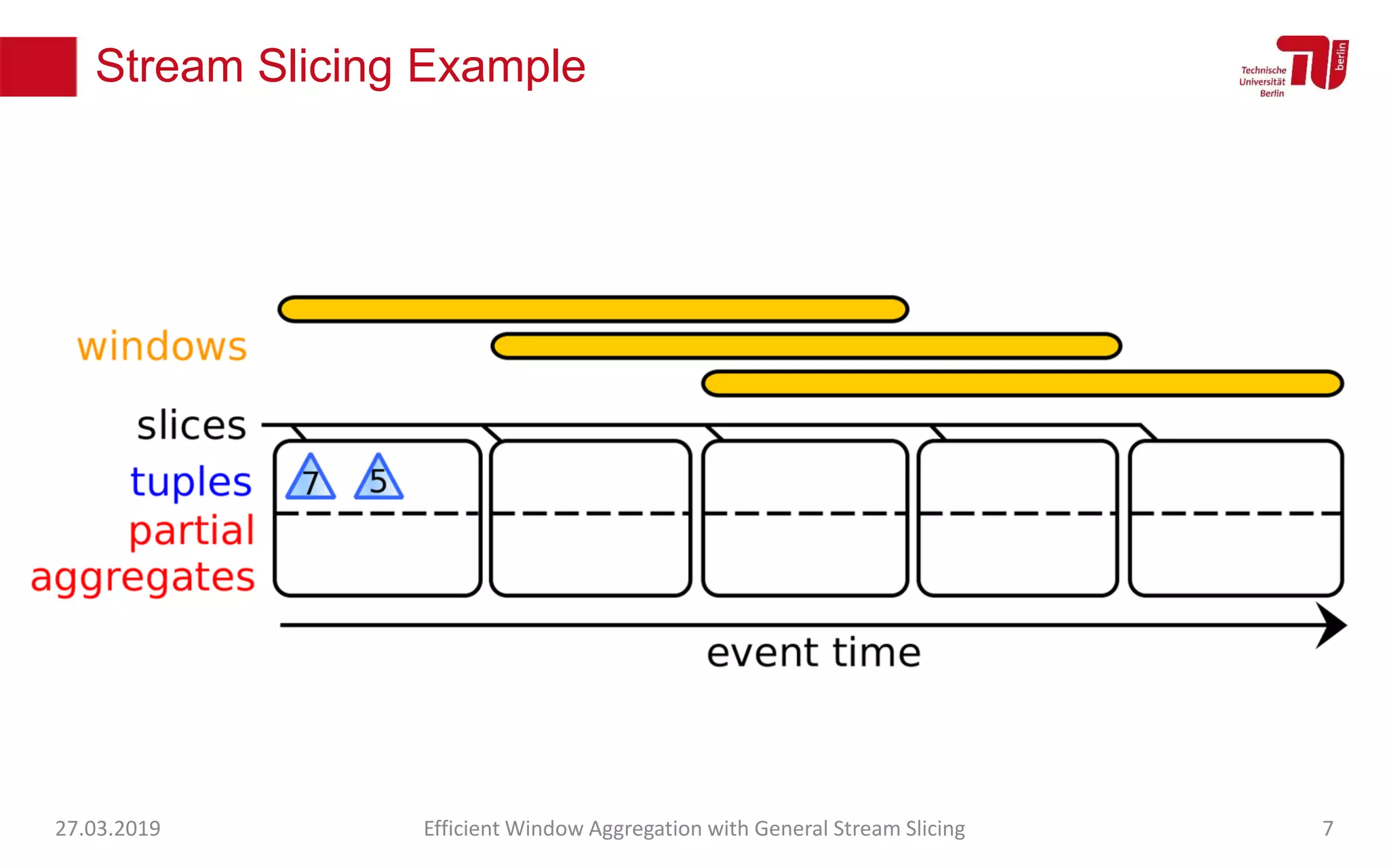 Stream Slicing Example

Technische Universität Berlin

berlin

windows

slices

tuples

partial aggregates

7

5

event time

27.03.2019

Efficient Window Aggregation with General Stream Slicing

7